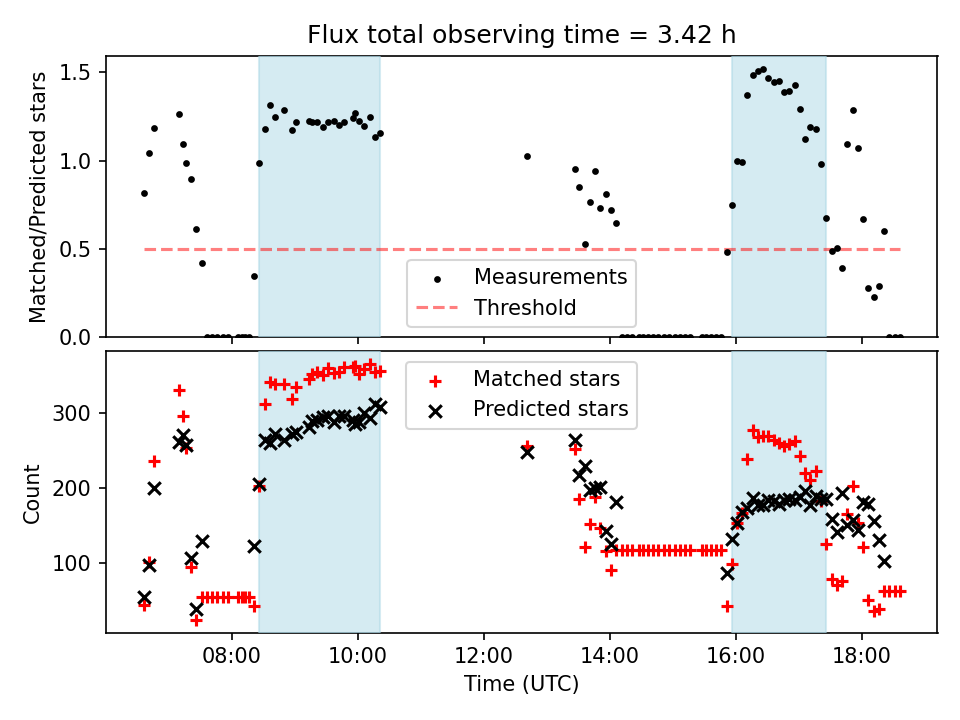 Flux total observing time = 3.42 h

Matched/Predicted stars

1.5
1.0
0.5
0.0

Measurements
Threshold

Count

300
200
100

Matched stars
Predicted stars

08:00
10:00
12:00
14:00
16:00
18:00

Time (UTC)